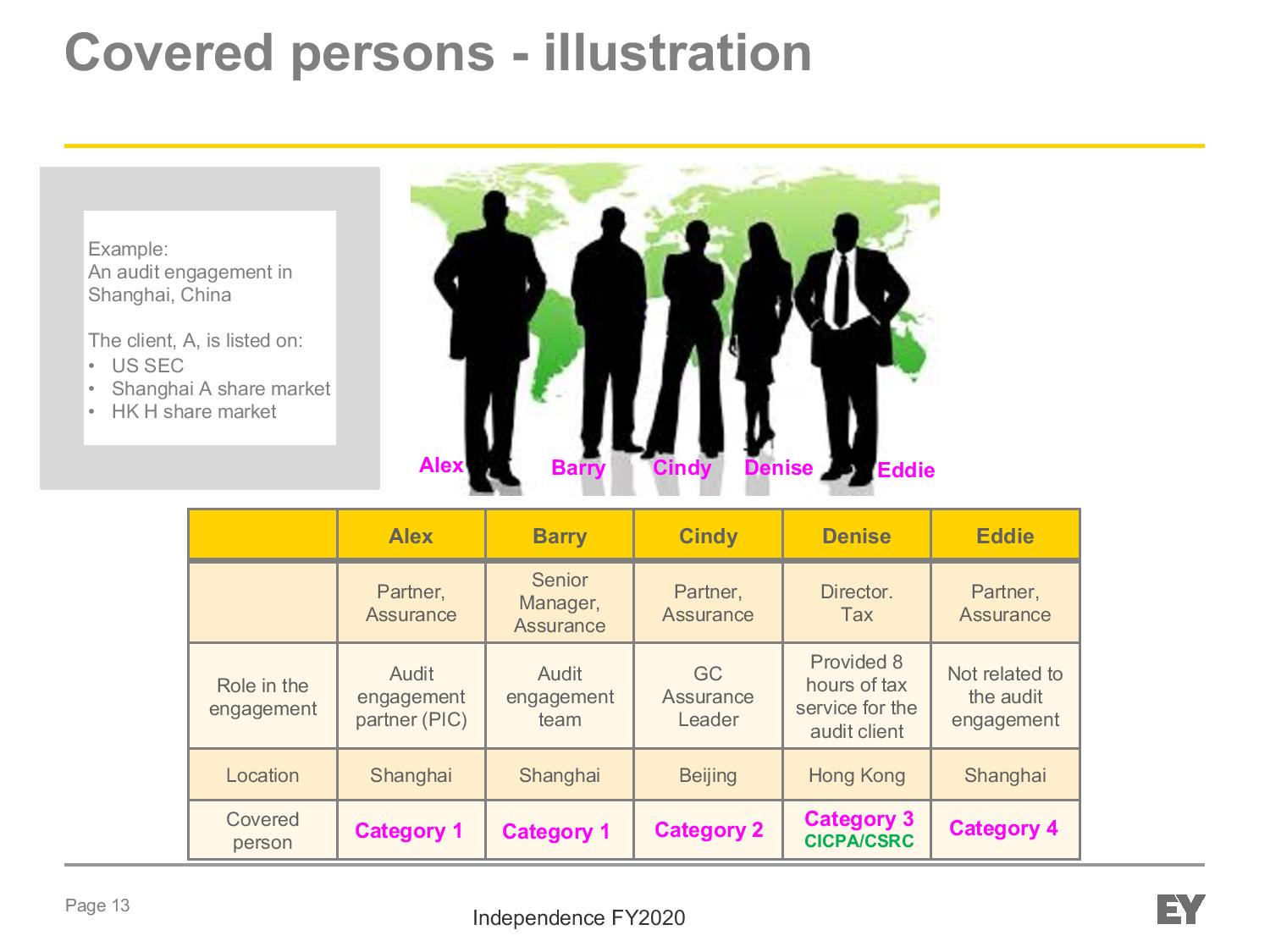 Covered persons - illustration

Example:
An audit engagement in Shanghai, China

The client, A, is listed on:
• US SEC
• Shanghai A share market
• HK H share market

Alex Barry Cindy Denise Eddie

| | Alex | Barry | Cindy | Denise | Eddie |
|---|---|---|---|---|---|
| | Partner, Assurance | Senior Manager, Assurance | Partner, Assurance | Director. Tax | Partner, Assurance |
| Role in the engagement | Audit engagement partner (PIC) | Audit engagement team | GC Assurance Leader | Provided 8 hours of tax service for the audit client | Not related to the audit engagement |
| Location | Shanghai | Shanghai | Beijing | Hong Kong | Shanghai |
| Covered person | Category 1 | Category 1 | Category 2 | Category 3 CICPA/CSRC | Category 4 |

Page 13

Independence FY2020

EY